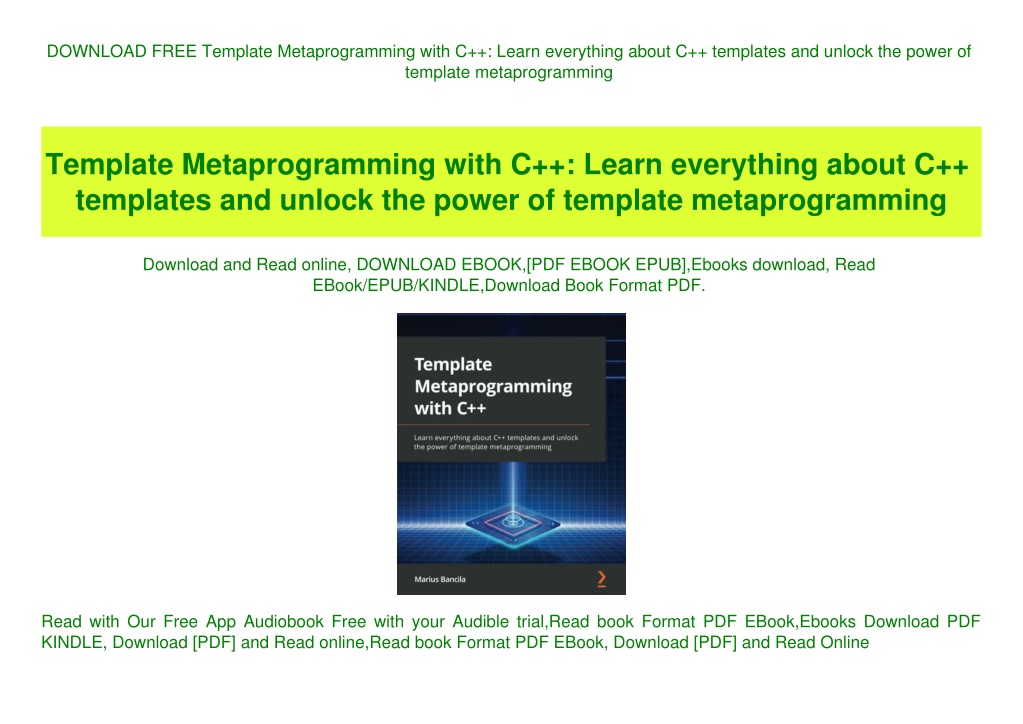 DOWNLOAD FREE Template Metaprogramming with C++: Learn everything about C++ templates and unlock the power of template metaprogramming

Template Metaprogramming with C++: Learn everything about C++ templates and unlock the power of template metaprogramming

Download and Read online, DOWNLOAD EBOOK,[PDF EBOOK EPUB],Ebooks download, Read EBook/EPUB/KINDLE,Download Book Format PDF.

Template Metaprogramming with C++

Learn everything about C++ templates and unlock the power of template metaprogramming

Marius Bancila

Read with Our Free App Audiobook Free with your Audible trial,Read book Format PDF EBook,Ebooks Download PDF KINDLE, Download [PDF] and Read online,Read book Format PDF EBook, Download [PDF] and Read Online